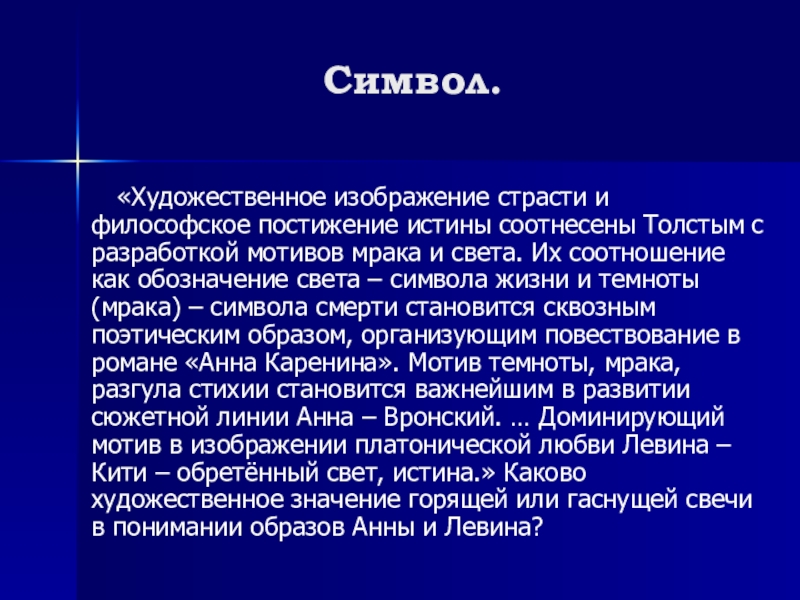 Символ.

«Художественное изображение страсти и философское постижение истины соотнесены Толстым с разработкой мотивов мрака и света. Их соотношение как обозначение света – символа жизни и темноты (мрака) – символа смерти становится сквозным поэтическим образом, организующим повествование в романе «Анна Каренина». Мотив темноты, мрака, разгула стихии становится важнейшим в развитии сюжетной линии Анна – Вронский. … Доминирующий мотив в изображении платонической любви Левина – Кити – обретённый свет, истина.» Каково художественное значение горящей или гаснущей свечи в понимании образов Анны и Левина?